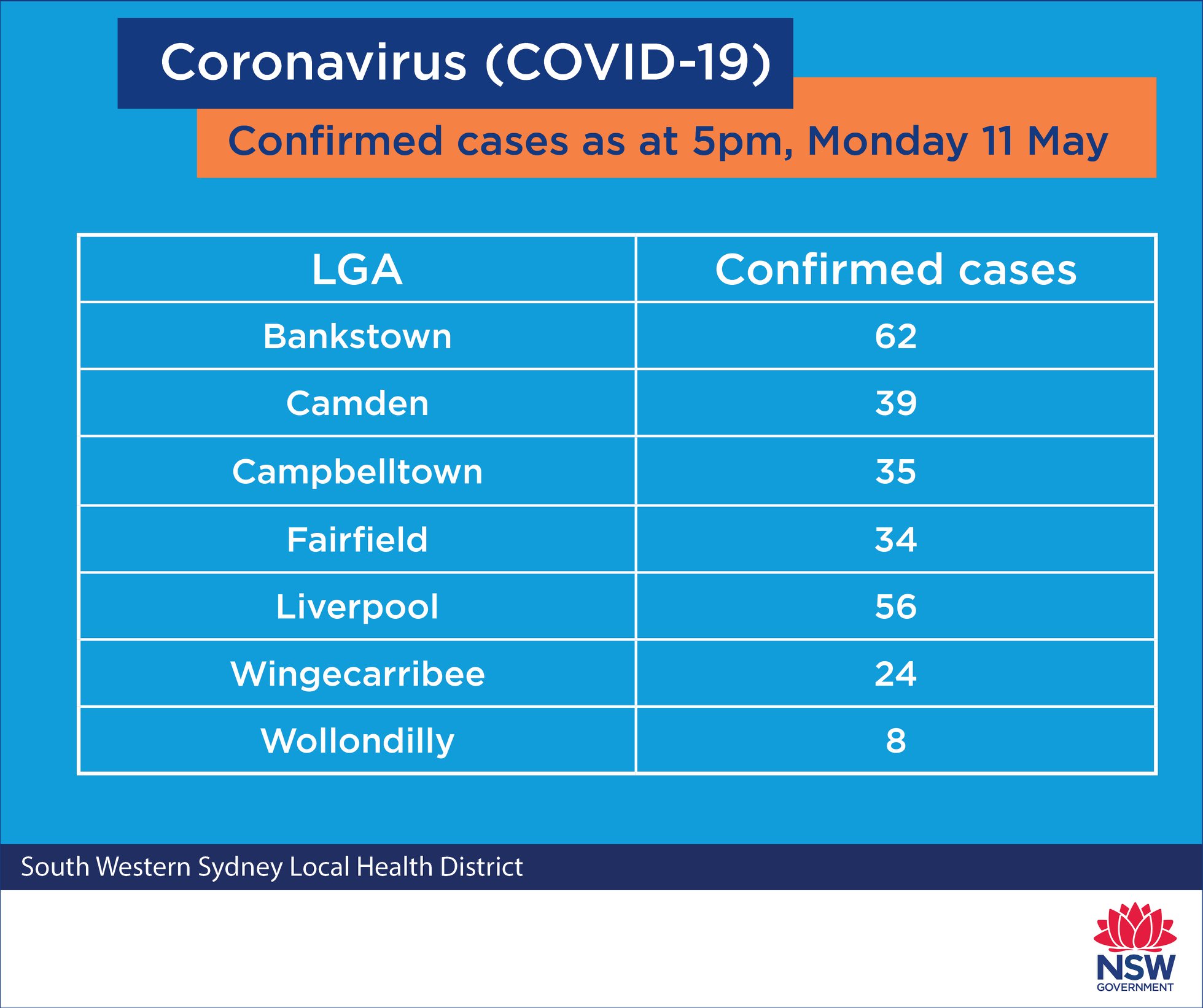 Coronavirus (COVID-19)

Confirmed cases as at 5pm, Monday 11 May

| LGA | Confirmed cases |
|---|---|
| Bankstown | 62 |
| Camden | 39 |
| Campbelltown | 35 |
| Fairfield | 34 |
| Liverpool | 56 |
| Wingecarribee | 24 |
| Wollondilly | 8 |

South Western Sydney Local Health District

NSW
GOVERNMENT